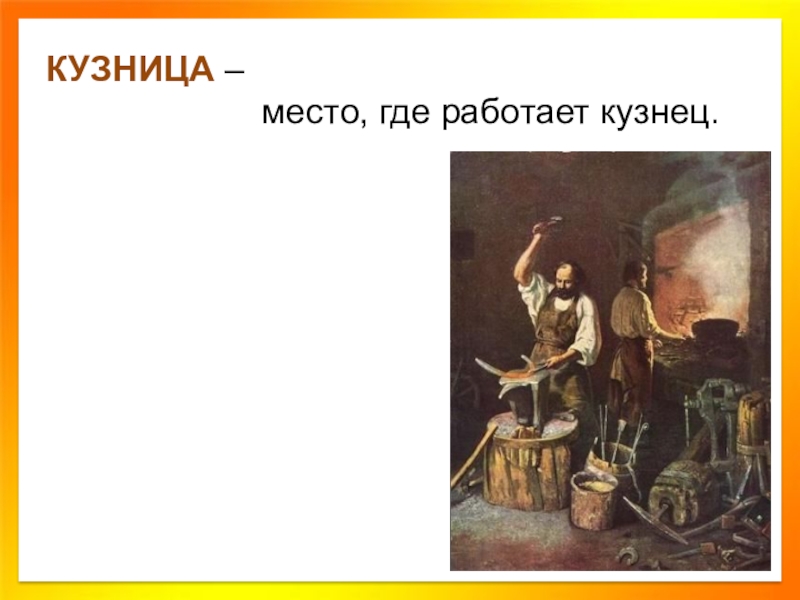 КУЗНИЦА –
место, где работает кузнец.